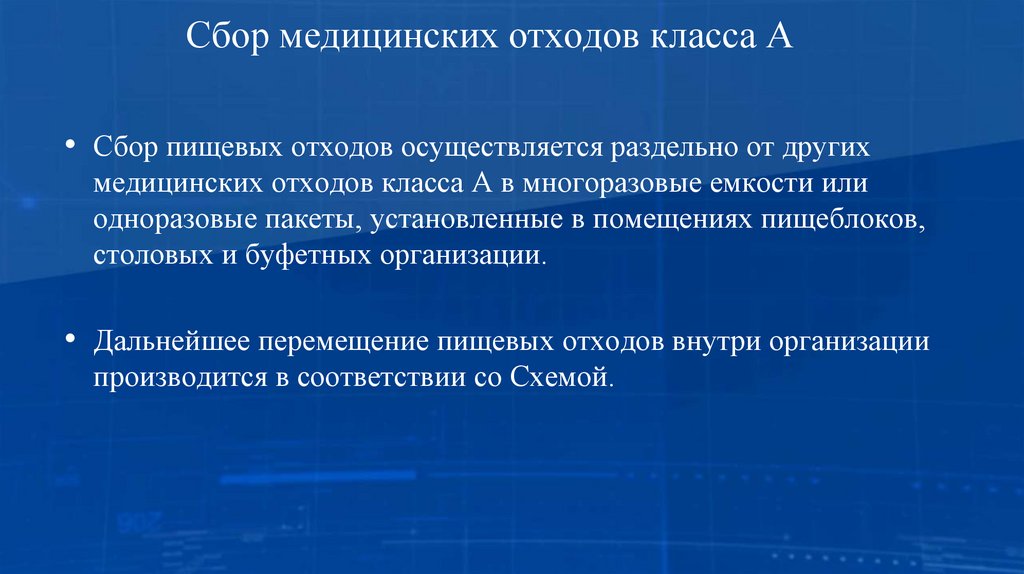 Сбор медицинских отходов класса А

• Сбор пищевых отходов осуществляется раздельно от других медицинских отходов класса А в многоразовые емкости или одноразовые пакеты, установленные в помещениях пищеблоков, столовых и буфетных организации.

• Дальнейшее перемещение пищевых отходов внутри организации производится в соответствии со Схемой.